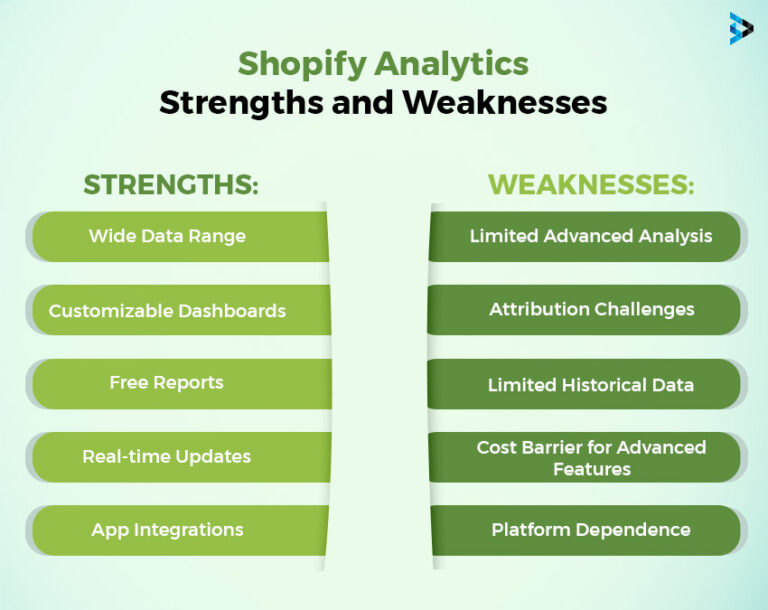 Shopify Analytics
Strengths and Weaknesses

STRENGTHS:

Wide Data Range

Customizable Dashboards

Free Reports

Real-time Updates

App Integrations

WEAKNESSES:

Limited Advanced Analysis

Attribution Challenges

Limited Historical Data

Cost Barrier for Advanced Features

Platform Dependence